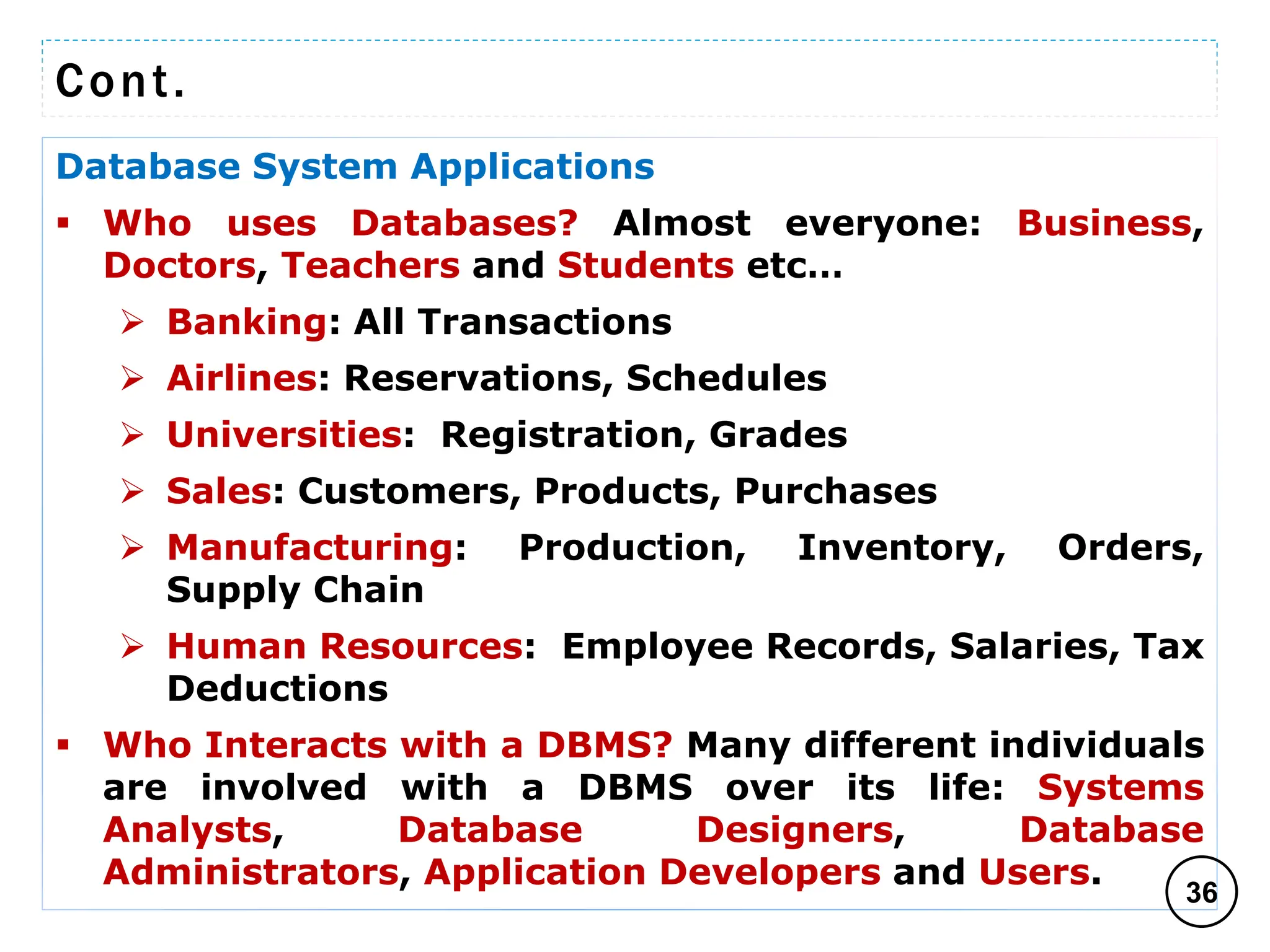 Cont.

Database System Applications

▪ Who uses Databases? Almost everyone: Business, Doctors, Teachers and Students etc…

➢ Banking: All Transactions

➢ Airlines: Reservations, Schedules

➢ Universities: Registration, Grades

➢ Sales: Customers, Products, Purchases

➢ Manufacturing: Production, Inventory, Orders, Supply Chain

➢ Human Resources: Employee Records, Salaries, Tax Deductions

▪ Who Interacts with a DBMS? Many different individuals are involved with a DBMS over its life: Systems Analysts, Database Designers, Database Administrators, Application Developers and Users.

36